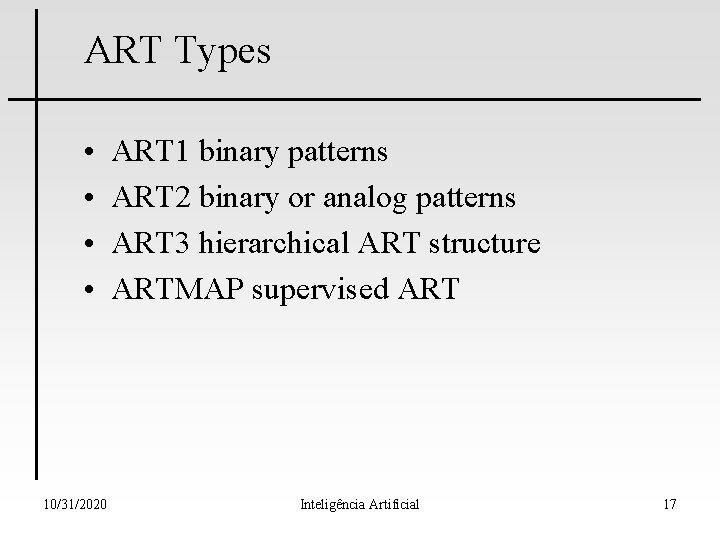 ART Types

• ART1 binary patterns
• ART2 binary or analog patterns
• ART3 hierarchical ART structure
• ARTMAP supervised ART

10/31/2020 Inteligência Artificial 17